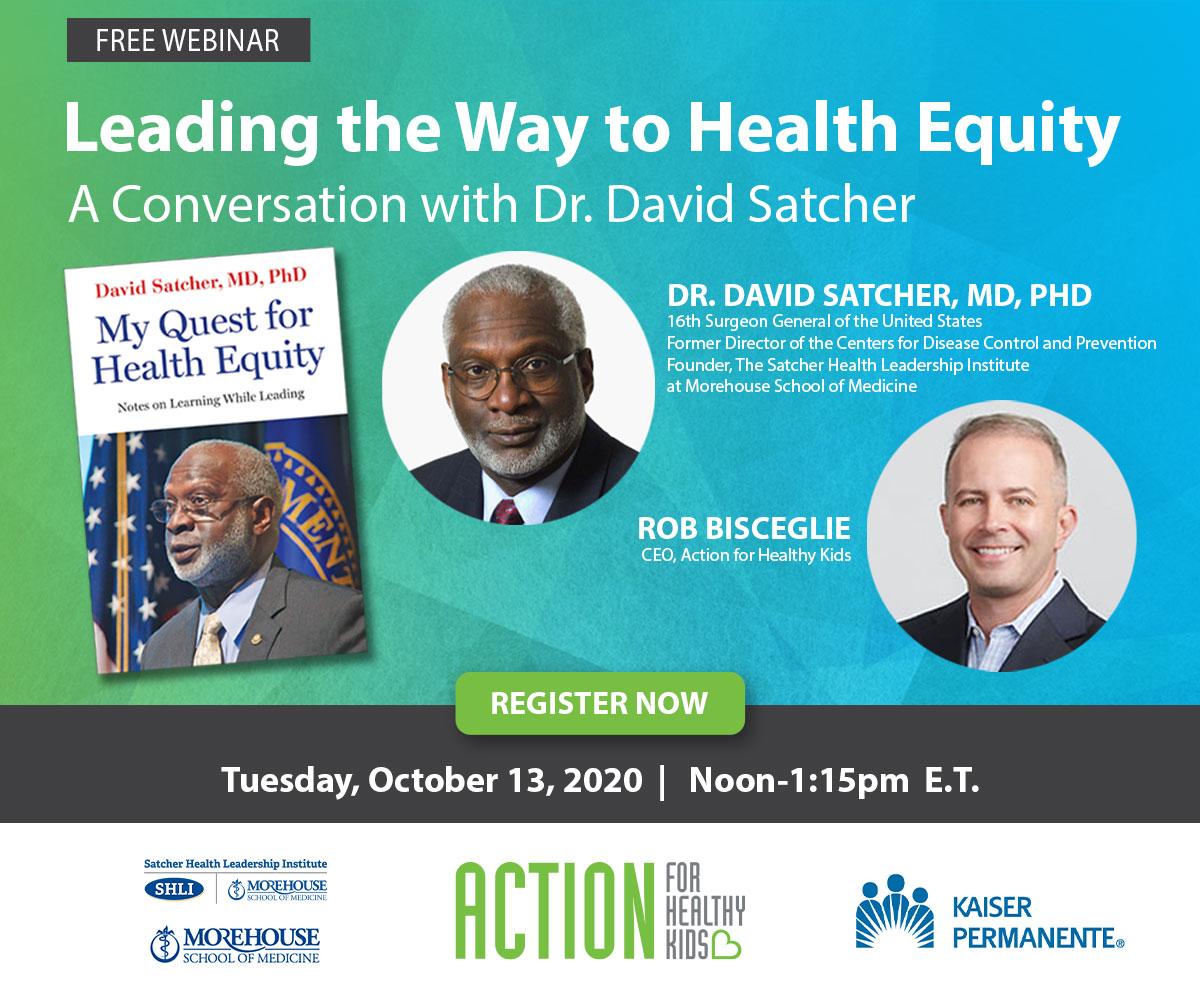 FREE WEBINAR

Leading the Way to Health Equity

A Conversation with Dr. David Satcher

David Satcher, MD, PhD

My Quest for Health Equity

Notes on Learning While Leading

DR. DAVID SATCHER, MD, PHD
16th Surgeon General of the United States
Former Director of the Centers for Disease Control and Prevention
Founder, The Satcher Health Leadership Institute at Morehouse School of Medicine

ROB BISCEGLIE
CEO, Action for Healthy Kids

REGISTER NOW

Tuesday, October 13, 2020 | Noon-1:15pm E.T.

Satcher Health Leadership Institute
SHLI | MOREHOUSE SCHOOL OF MEDICINE

MOREHOUSE SCHOOL OF MEDICINE

ACTION FOR HEALTHY KIDS

KAISER PERMANENTE®